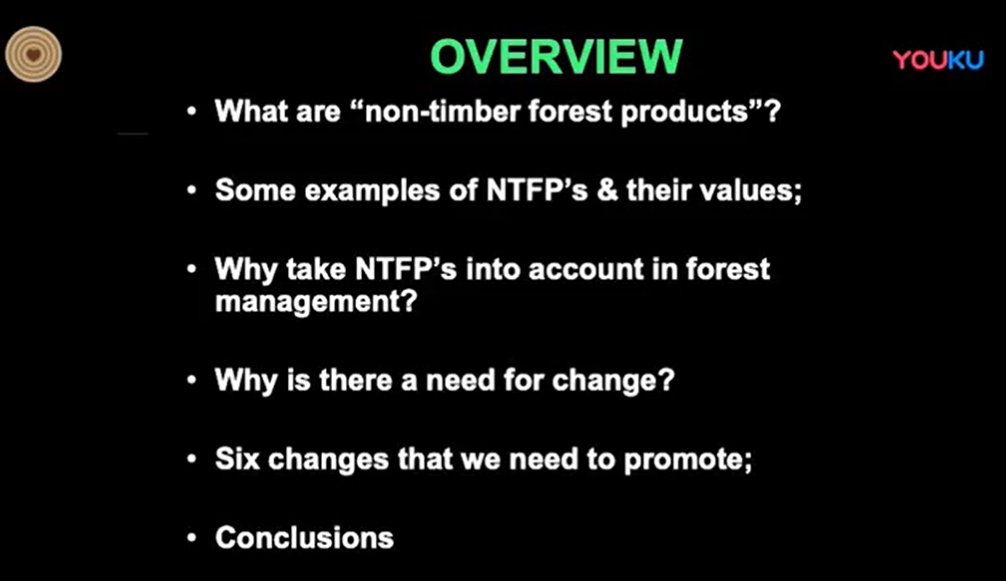 OVERVIEW

YOUKU

• What are “non-timber forest products”?

• Some examples of NTFP’s & their values;

• Why take NTFP’s into account in forest management?

• Why is there a need for change?

• Six changes that we need to promote;

• Conclusions